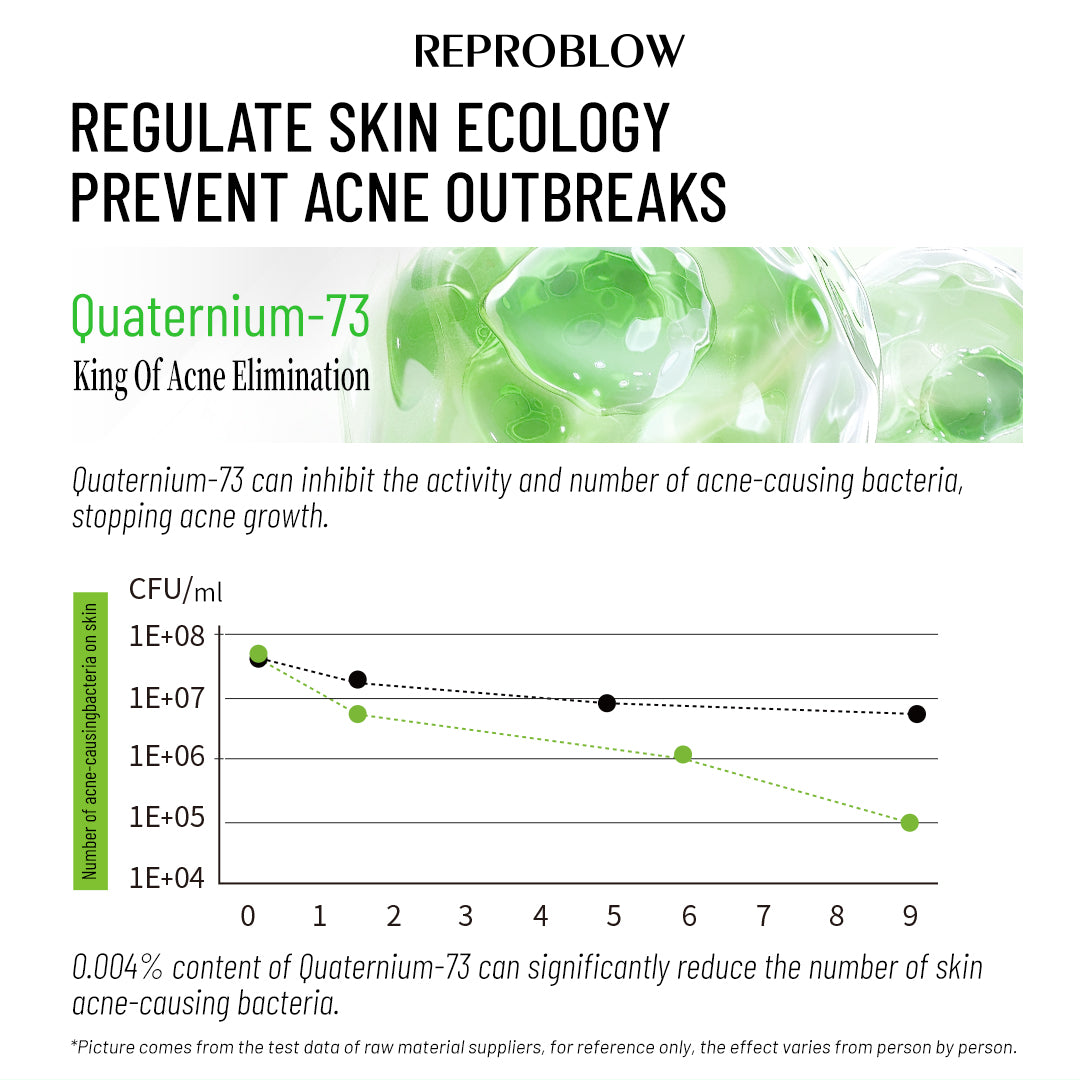 REPROBLOW

REGULATE SKIN ECOLOGY
PREVENT ACNE OUTBREAKS

Quaternium-73
King Of Acne Elimination

Quaternium-73 can inhibit the activity and number of acne-causing bacteria, stopping acne growth.

Number of acne-causingbacteria on skin

CFU/ml

1E+08
1E+07
1E+06
1E+05
1E+04

0 1 2 3 4 5 6 7 8 9

0.004% content of Quaternium-73 can significantly reduce the number of skin acne-causing bacteria.

*Picture comes from the test data of raw material suppliers, for reference only, the effect varies from person by person.